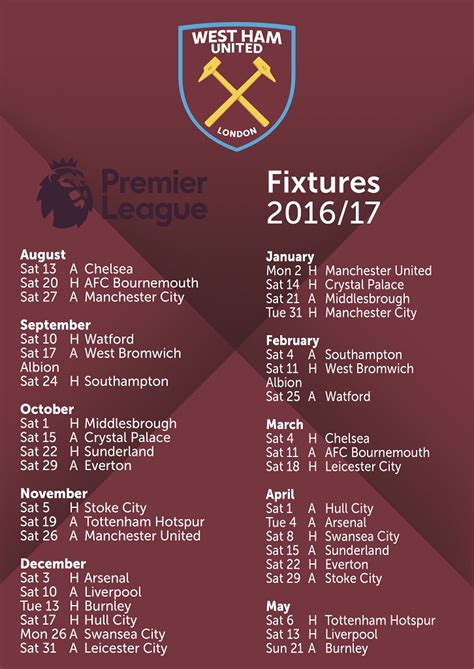 WEST HAM UNITED
LONDON

Premier League

Fixtures 2016/17

August
Sat 13 A Chelsea
Sat 20 H AFC Bournemouth
Sat 27 A Manchester City

September
Sat 10 H Watford
Sat 17 A West Bromwich Albion
Sat 24 H Southampton

October
Sat 1 H Middlesbrough
Sat 15 A Crystal Palace
Sat 22 H Sunderland
Sat 29 A Everton

November
Sat 5 H Stoke City
Sat 19 A Tottenham Hotspur
Sat 26 A Manchester United

December
Sat 3 H Arsenal
Sat 10 A Liverpool
Tue 13 H Burnley
Sat 17 H Hull City
Mon 26 A Swansea City
Sat 31 A Leicester City

January
Mon 2 H Manchester United
Sat 14 H Crystal Palace
Sat 21 A Middlesbrough
Tue 31 H Manchester City

February
Sat 4 A Southampton
Sat 11 H West Bromwich Albion
Sat 25 A Watford

March
Sat 4 H Chelsea
Sat 11 A AFC Bournemouth
Sat 18 H Leicester City

April
Sat 1 A Hull City
Tue 4 A Arsenal
Sat 8 H Swansea City
Sat 15 A Sunderland
Sat 22 H Everton
Sat 29 A Stoke City

May
Sat 6 H Tottenham Hotspur
Sat 13 H Liverpool
Sun 21 A Burnley